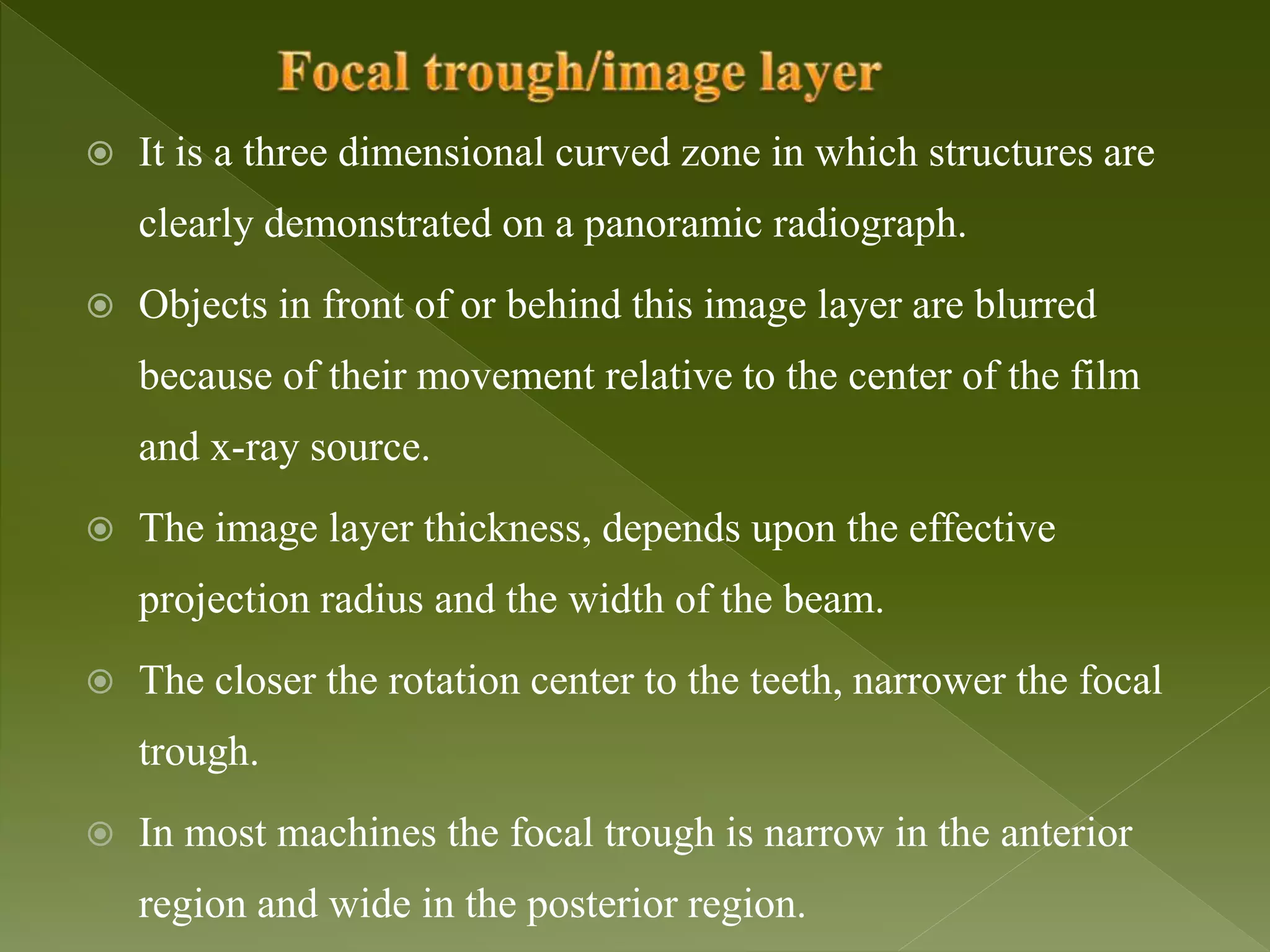 Focal trough/image layer

It is a three dimensional curved zone in which structures are clearly demonstrated on a panoramic radiograph.

Objects in front of or behind this image layer are blurred because of their movement relative to the center of the film and x-ray source.

The image layer thickness, depends upon the effective projection radius and the width of the beam.

The closer the rotation center to the teeth, narrower the focal trough.

In most machines the focal trough is narrow in the anterior region and wide in the posterior region.